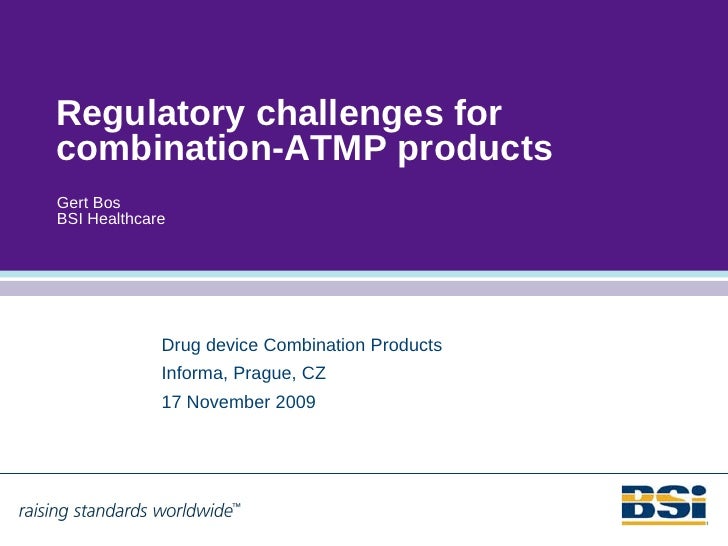 Regulatory challenges for combination-ATMP products

Gert Bos
BSI Healthcare

Drug device Combination Products
Informa, Prague, CZ
17 November 2009

raising standards worldwide™

BSI